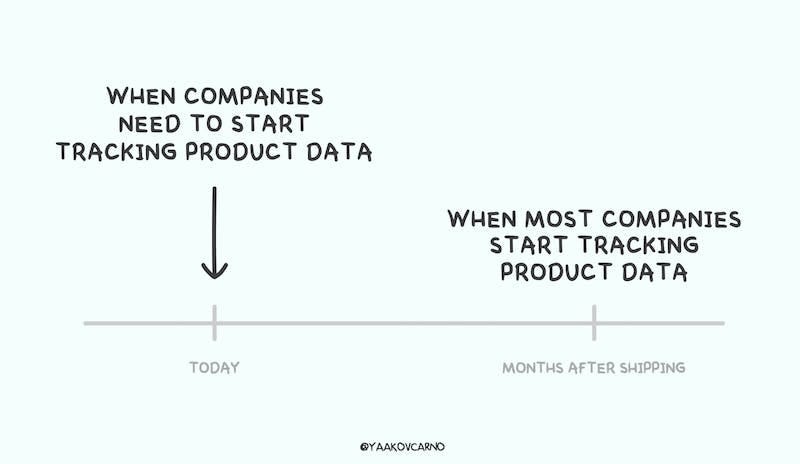 WHEN COMPANIES NEED TO START TRACKING PRODUCT DATA

WHEN MOST COMPANIES START TRACKING PRODUCT DATA

TODAY

MONTHS AFTER SHIPPING

@YAAKOVCARNO